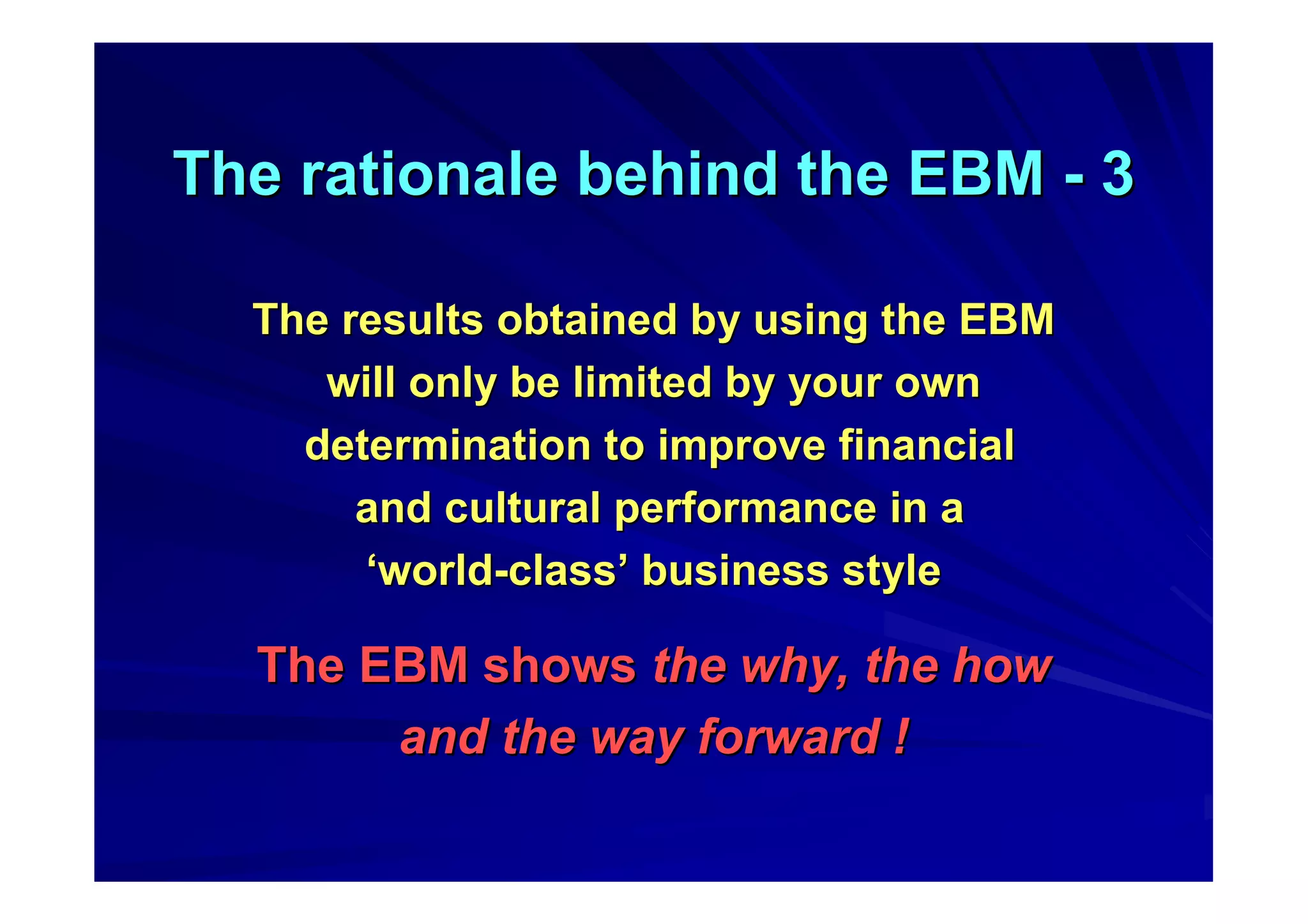 The rationale behind the EBM - 3

The results obtained by using the EBM will only be limited by your own determination to improve financial and cultural performance in a ‘world-class’ business style

The EBM shows the why, the how and the way forward !